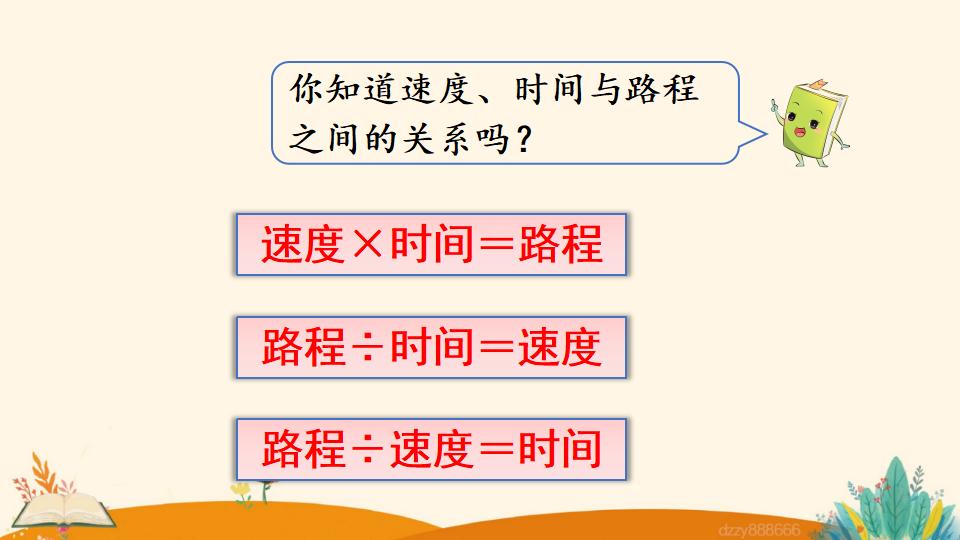 你知道速度、时间与路程之间的关系吗？

速度×时间＝路程

路程÷时间＝速度

路程÷速度＝时间

dzzy888666